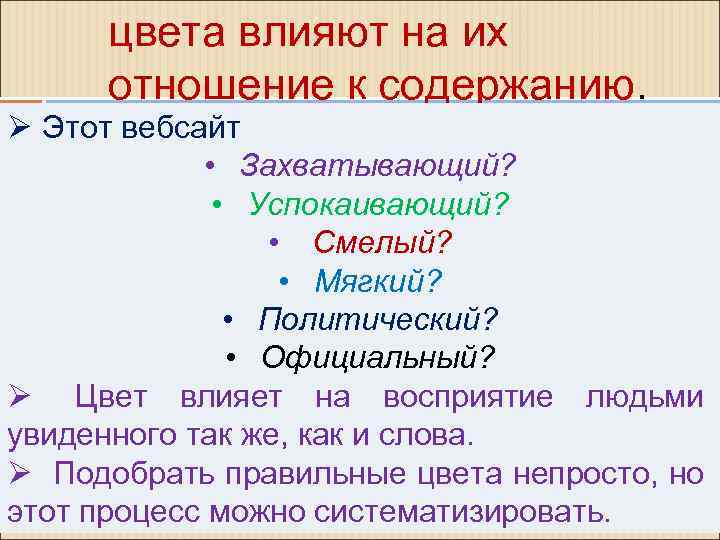 цвета влияют на их отношение к содержанию.

➢ Этот вебсайт
• Захватывающий?
• Успокаивающий?
• Смелый?
• Мягкий?
• Политический?
• Официальный?

➢ Цвет влияет на восприятие людьми увиденного так же, как и слова.

➢ Подобрать правильные цвета непросто, но этот процесс можно систематизировать.